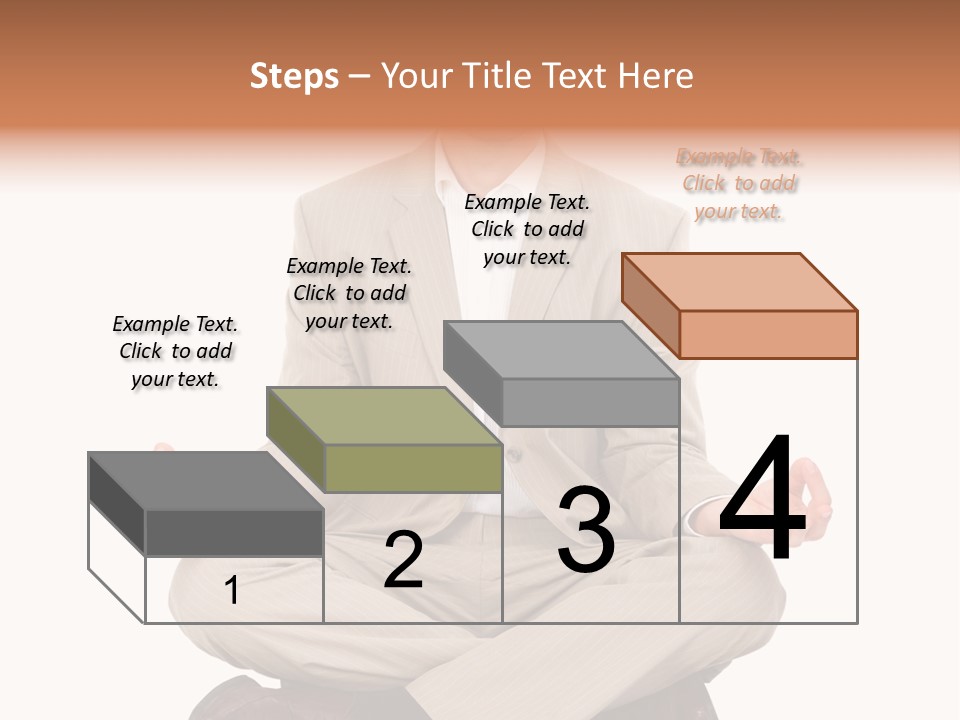 Steps – Your Title Text Here

Example Text. Click to add your text.

Example Text. Click to add your text.

Example Text. Click to add your text.

Example Text. Click to add your text.

1

2

3

4